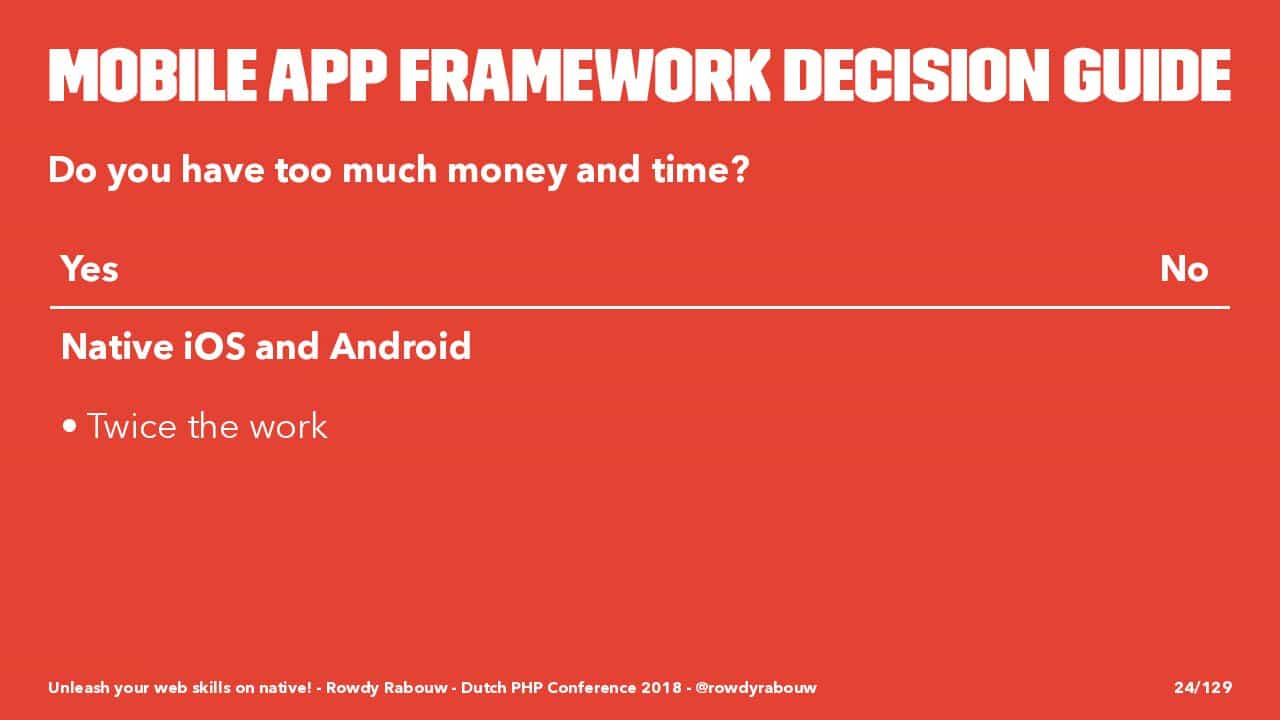 MOBILE APP FRAMEWORK DECISION GUIDE

Do you have too much money and time?

| Yes | No |
|---|---|
| Native iOS and Android | |

• Twice the work

Unleash your web skills on native! - Rowdy Rabouw - Dutch PHP Conference 2018 - @rowdyrabouw

24/129